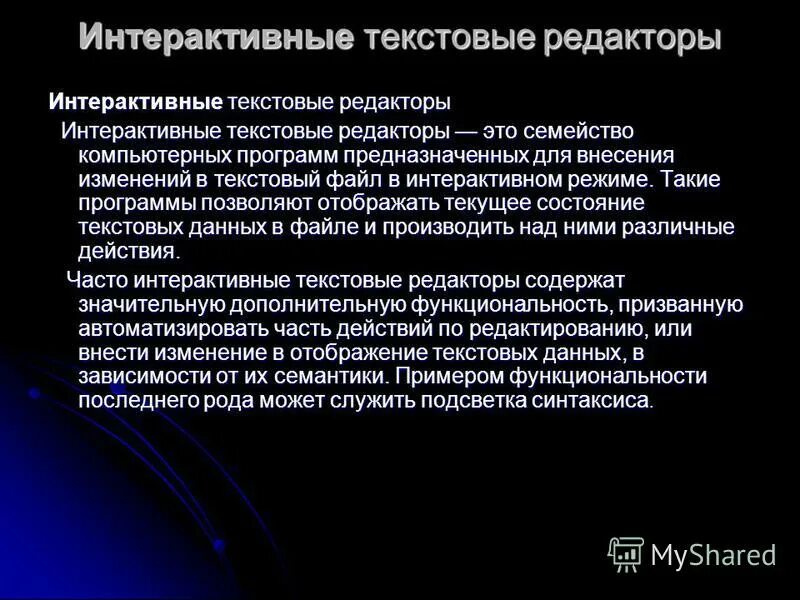 Интерактивные текстовые редакторы

Интерактивные текстовые редакторы

Интерактивные текстовые редакторы — это семейство компьютерных программ предназначенных для внесения изменений в текстовый файл в интерактивном режиме. Такие программы позволяют отображать текущее состояние текстовых данных в файле и производить над ними различные действия.

Часто интерактивные текстовые редакторы содержат значительную дополнительную функциональность, призванную автоматизировать часть действий по редактированию, или внести изменение в отображение текстовых данных, в зависимости от их семантики. Примером функциональности последнего рода может служить подсветка синтаксиса.

MyShared